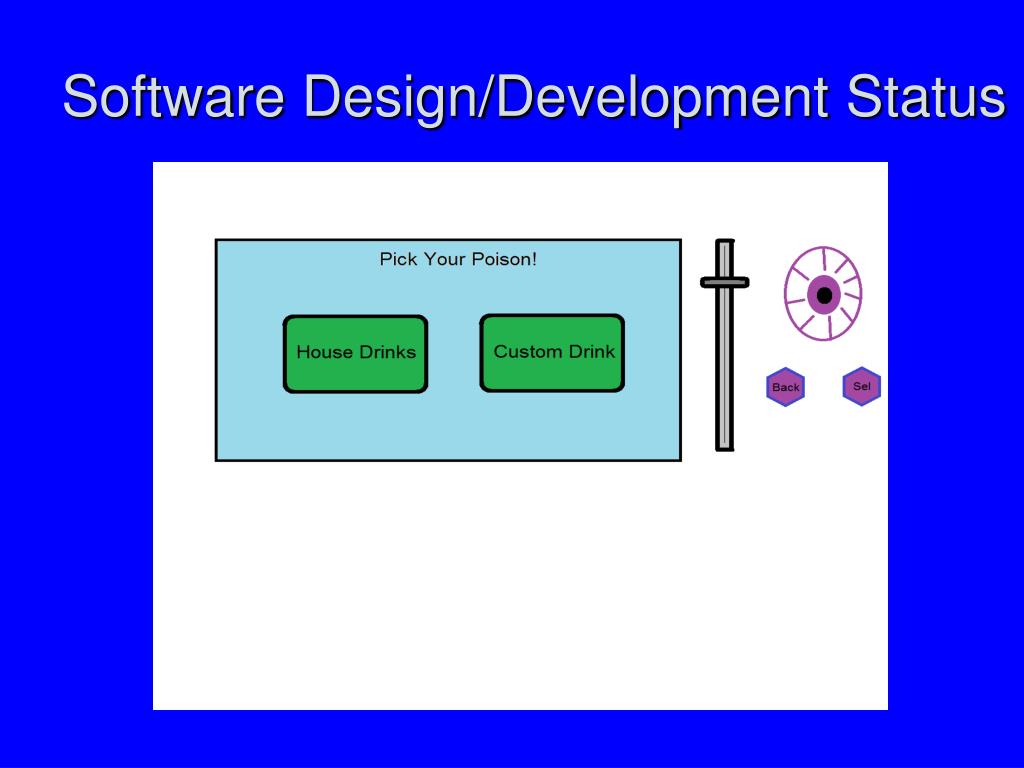 Software Design/Development Status

Pick Your Poison!

House Drinks

Custom Drink

Back

Sel